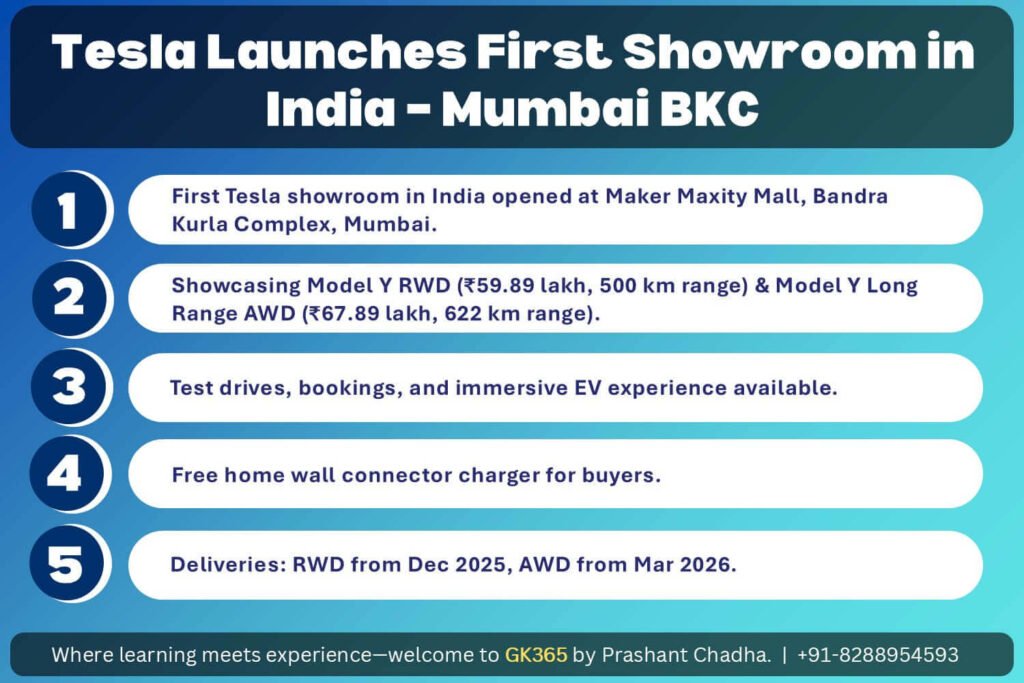 Tesla Launches First Showroom in India - Mumbai BKC

1
First Tesla showroom in India opened at Maker Maxity Mall, Bandra Kurla Complex, Mumbai.

2
Showcasing Model Y RWD (₹59.89 lakh, 500 km range) & Model Y Long Range AWD (₹67.89 lakh, 622 km range).

3
Test drives, bookings, and immersive EV experience available.

4
Free home wall connector charger for buyers.

5
Deliveries: RWD from Dec 2025, AWD from Mar 2026.

Where learning meets experience—welcome to GK365 by Prashant Chadha. | +91-8288954593